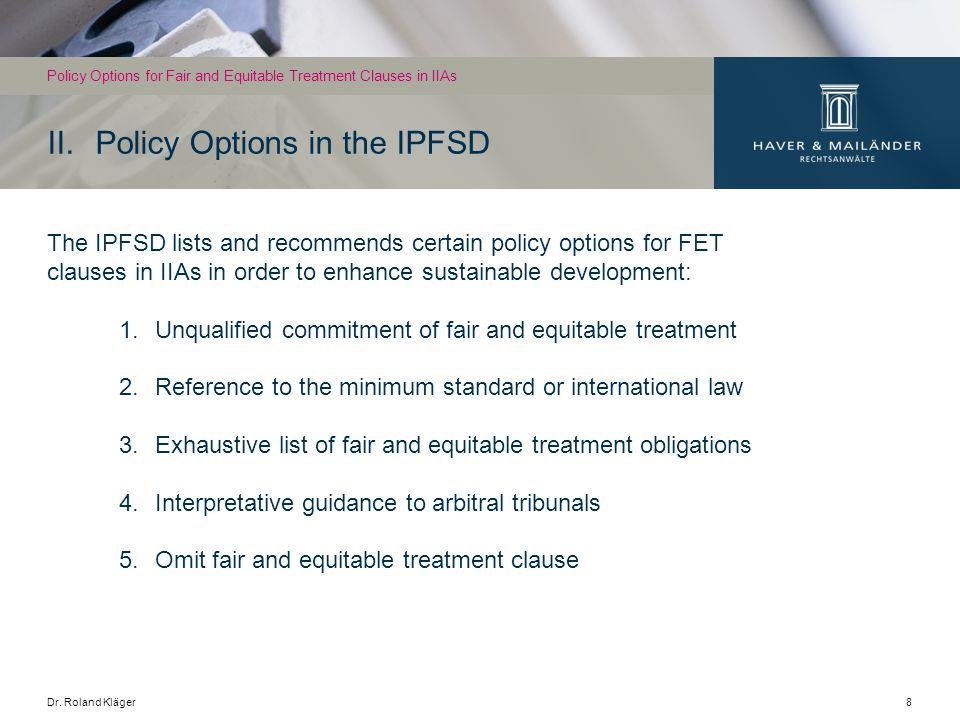 Policy Options for Fair and Equitable Treatment Clauses in IIAs

II. Policy Options in the IPFSD

HAVER & MAILÄNDER
RECHTSANWÄLTE

The IPFSD lists and recommends certain policy options for FET clauses in IIAs in order to enhance sustainable development:

1. Unqualified commitment of fair and equitable treatment

2. Reference to the minimum standard or international law

3. Exhaustive list of fair and equitable treatment obligations

4. Interpretative guidance to arbitral tribunals

5. Omit fair and equitable treatment clause

Dr. Roland Kläger

8